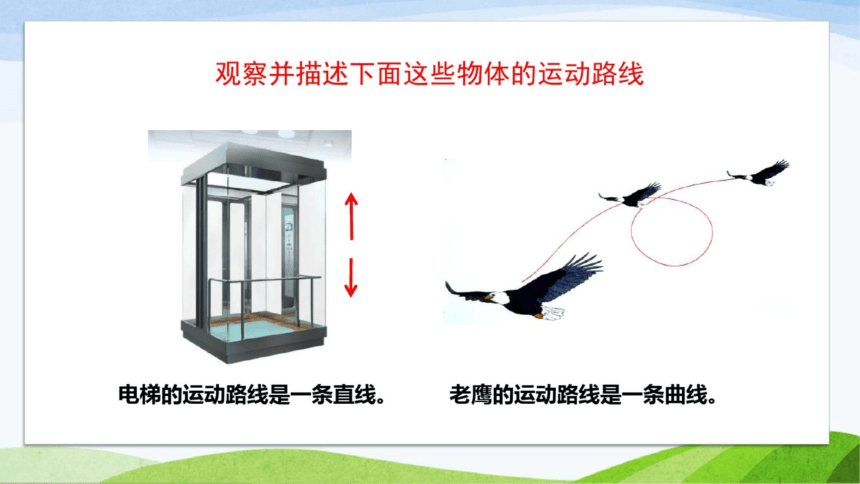 观察并描述下面这些物体的运动路线

电梯的运动路线是一条直线。

老鹰的运动路线是一条曲线。